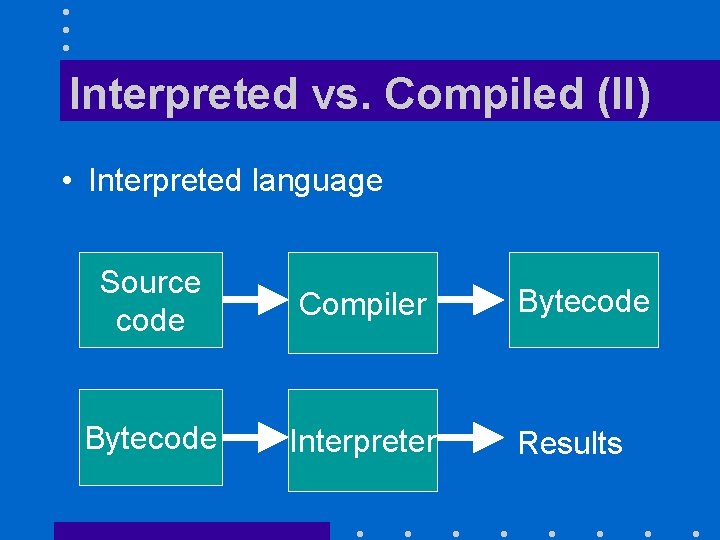 Interpreted vs. Compiled (II)

• Interpreted language

Source code

Compiler

Bytecode

Bytecode

Interpreter

Results